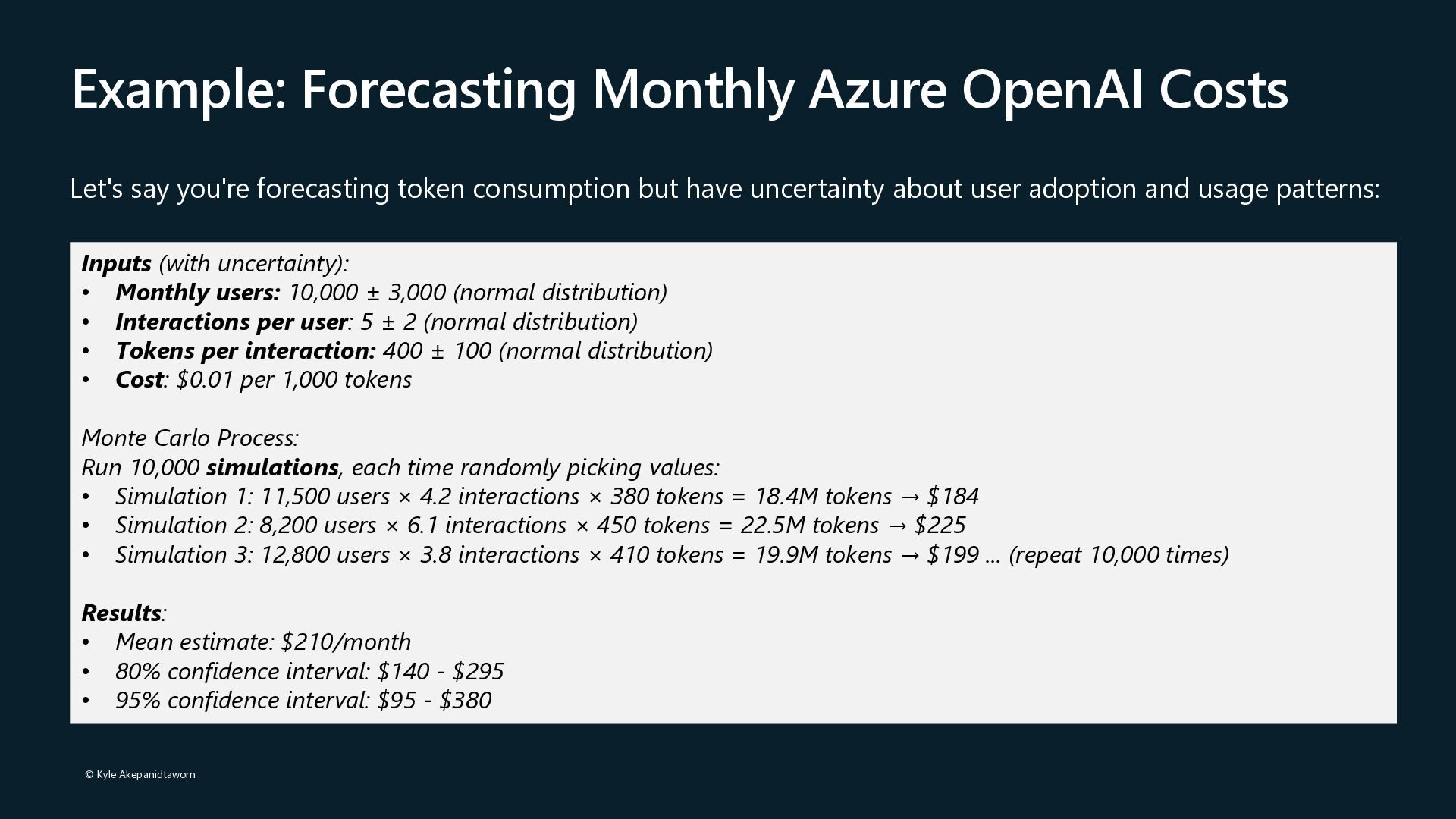 Example: Forecasting Monthly Azure OpenAI Costs

Let's say you're forecasting token consumption but have uncertainty about user adoption and usage patterns:

Inputs (with uncertainty):
• Monthly users: 10,000 ± 3,000 (normal distribution)
• Interactions per user: 5 ± 2 (normal distribution)
• Tokens per interaction: 400 ± 100 (normal distribution)
• Cost: \$0.01 per 1,000 tokens

Monte Carlo Process:
Run 10,000 simulations, each time randomly picking values:
• Simulation 1: 11,500 users × 4.2 interactions × 380 tokens = 18.4M tokens → \$184
• Simulation 2: 8,200 users × 6.1 interactions × 450 tokens = 22.5M tokens → \$225
• Simulation 3: 12,800 users × 3.8 interactions × 410 tokens = 19.9M tokens → \$199 ... (repeat 10,000 times)

Results:
• Mean estimate: \$210/month
• 80% confidence interval: \$140 - \$295
• 95% confidence interval: \$95 - \$380

© Kyle Akepanidtaworn